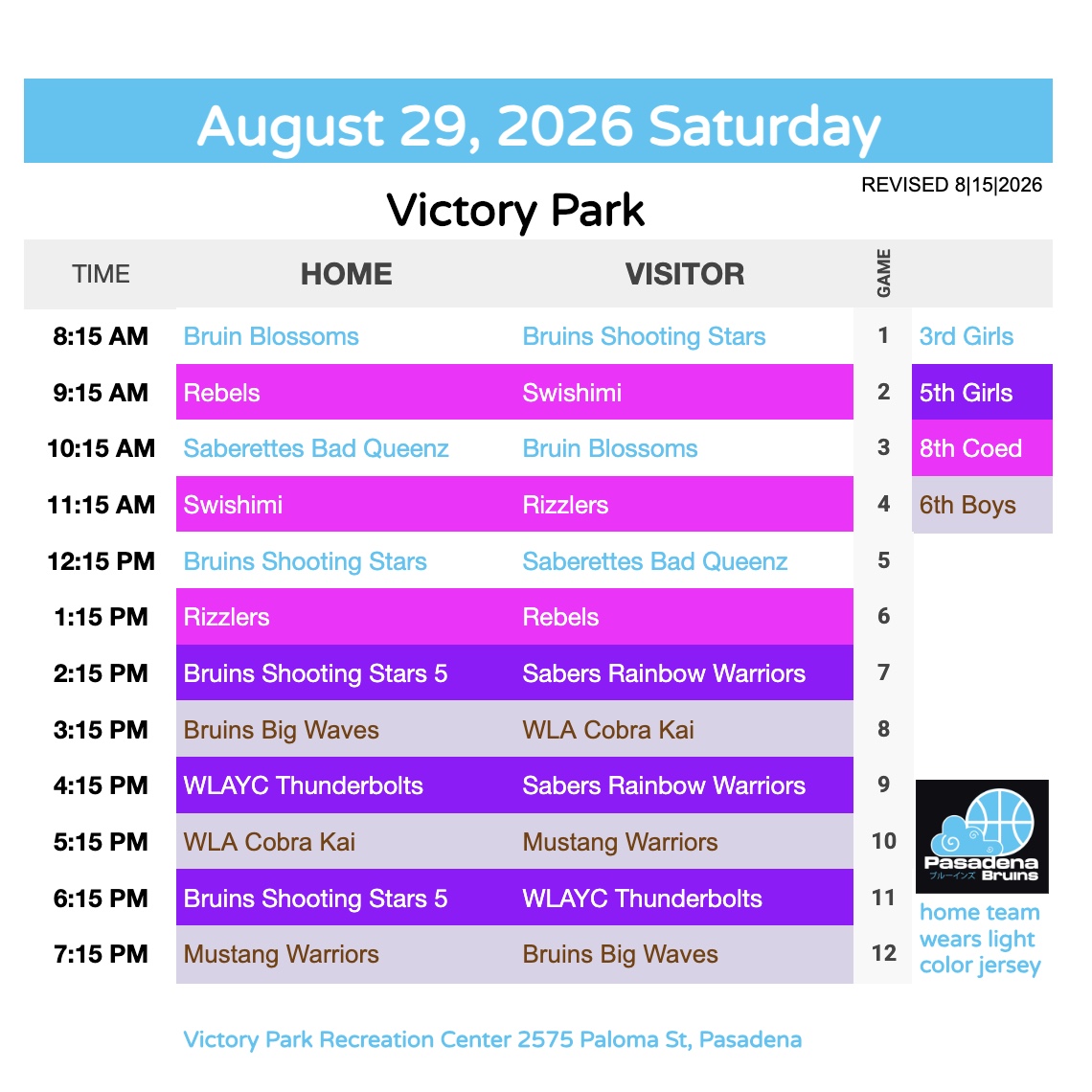 August 29, 2026 Saturday

REVISED 8|15|2026

Victory Park

| TIME | HOME | VISITOR | GAME | |
|---|---|---|---|---|
| 8:15 AM | Bruin Blossoms | Bruins Shooting Stars | 1 | 3rd Girls |
| 9:15 AM | Rebels | Swishimi | 2 | 5th Girls |
| 10:15 AM | Saberettes Bad Queenz | Bruin Blossoms | 3 | 8th Coed |
| 11:15 AM | Swishimi | Rizzlers | 4 | 6th Boys |
| 12:15 PM | Bruins Shooting Stars | Saberettes Bad Queenz | 5 | |
| 1:15 PM | Rizzlers | Rebels | 6 | |
| 2:15 PM | Bruins Shooting Stars 5 | Sabers Rainbow Warriors | 7 | |
| 3:15 PM | Bruins Big Waves | WLA Cobra Kai | 8 | |
| 4:15 PM | WLAYC Thunderbolts | Sabers Rainbow Warriors | 9 | |
| 5:15 PM | WLA Cobra Kai | Mustang Warriors | 10 | |
| 6:15 PM | Bruins Shooting Stars 5 | WLAYC Thunderbolts | 11 | |
| 7:15 PM | Mustang Warriors | Bruins Big Waves | 12 | |

Pasadena ブルーインズ Bruins

home team wears light color jersey

Victory Park Recreation Center 2575 Paloma St, Pasadena